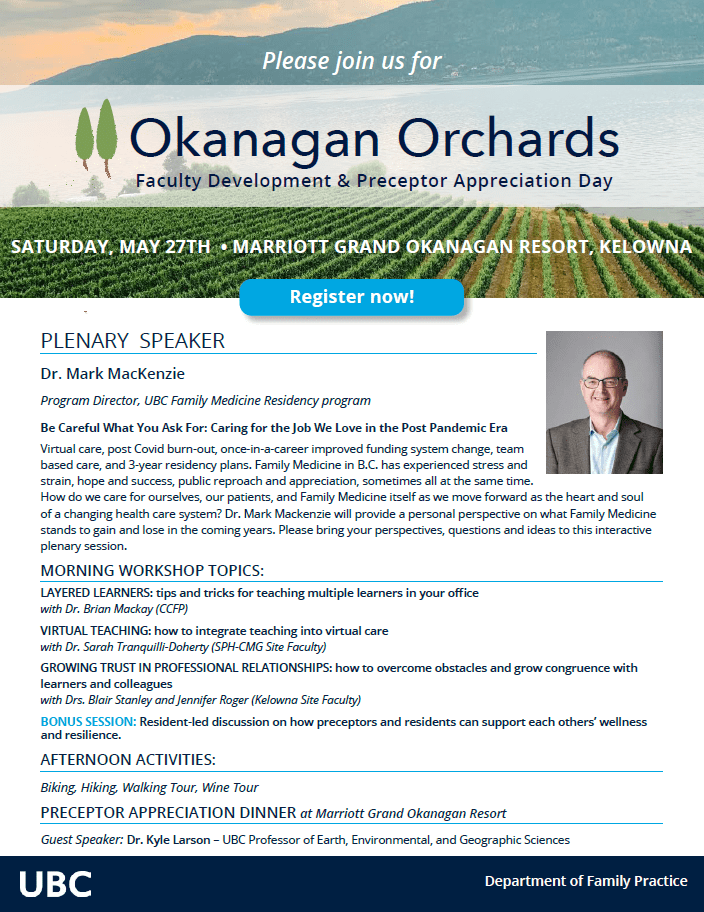 Please join us for

Okanagan Orchards

Faculty Development & Preceptor Appreciation Day

SATURDAY, MAY 27TH • MARRIOTT GRAND OKANAGAN RESORT, KELOWNA

Register now!

PLENARY SPEAKER

Dr. Mark MacKenzie

Program Director, UBC Family Medicine Residency program

Be Careful What You Ask For: Caring for the Job We Love in the Post Pandemic Era

Virtual care, post Covid burn-out, once-in-a-career improved funding system change, team based care, and 3-year residency plans. Family Medicine in B.C. has experienced stress and strain, hope and success, public reproach and appreciation, sometimes all at the same time. How do we care for ourselves, our patients, and Family Medicine itself as we move forward as the heart and soul of a changing health care system? Dr. Mark Mackenzie will provide a personal perspective on what Family Medicine stands to gain and lose in the coming years. Please bring your perspectives, questions and ideas to this interactive plenary session.

MORNING WORKSHOP TOPICS:

LAYERED LEARNERS: tips and tricks for teaching multiple learners in your office
with Dr. Brian Mackay (CCFP)

VIRTUAL TEACHING: how to integrate teaching into virtual care
with Dr. Sarah Tranquilli-Doherty (SPH-CMG Site Faculty)

GROWING TRUST IN PROFESSIONAL RELATIONSHIPS: how to overcome obstacles and grow congruence with learners and colleagues
with Drs. Blair Stanley and Jennifer Roger (Kelowna Site Faculty)

BONUS SESSION: Resident-led discussion on how preceptors and residents can support each others' wellness and resilience.

AFTERNOON ACTIVITIES:

Biking, Hiking, Walking Tour, Wine Tour

PRECEPTOR APPRECIATION DINNER at Marriott Grand Okanagan Resort

Guest Speaker: Dr. Kyle Larson – UBC Professor of Earth, Environmental, and Geographic Sciences

UBC

Department of Family Practice